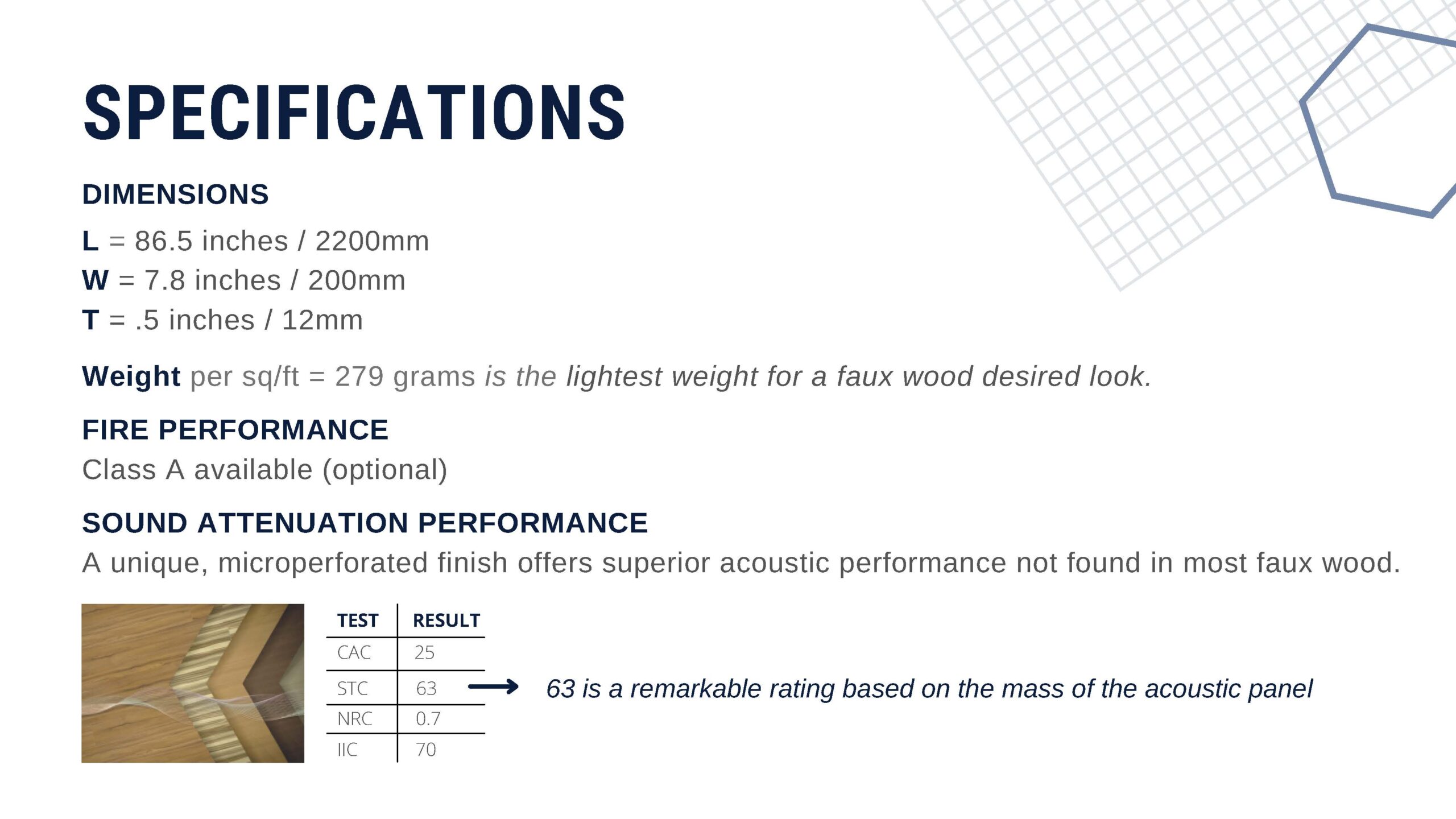 SPECIFICATIONS

DIMENSIONS

L = 86.5 inches / 2200mm
W = 7.8 inches / 200mm
T = .5 inches / 12mm

Weight per sq/ft = 279 grams is the lightest weight for a faux wood desired look.

FIRE PERFORMANCE

Class A available (optional)

SOUND ATTENUATION PERFORMANCE

A unique, microperforated finish offers superior acoustic performance not found in most faux wood.

| TEST | RESULT |
|---|---|
| CAC | 25 |
| STC | 63 |
| NRC | 0.7 |
| IIC | 70 |

63 is a remarkable rating based on the mass of the acoustic panel